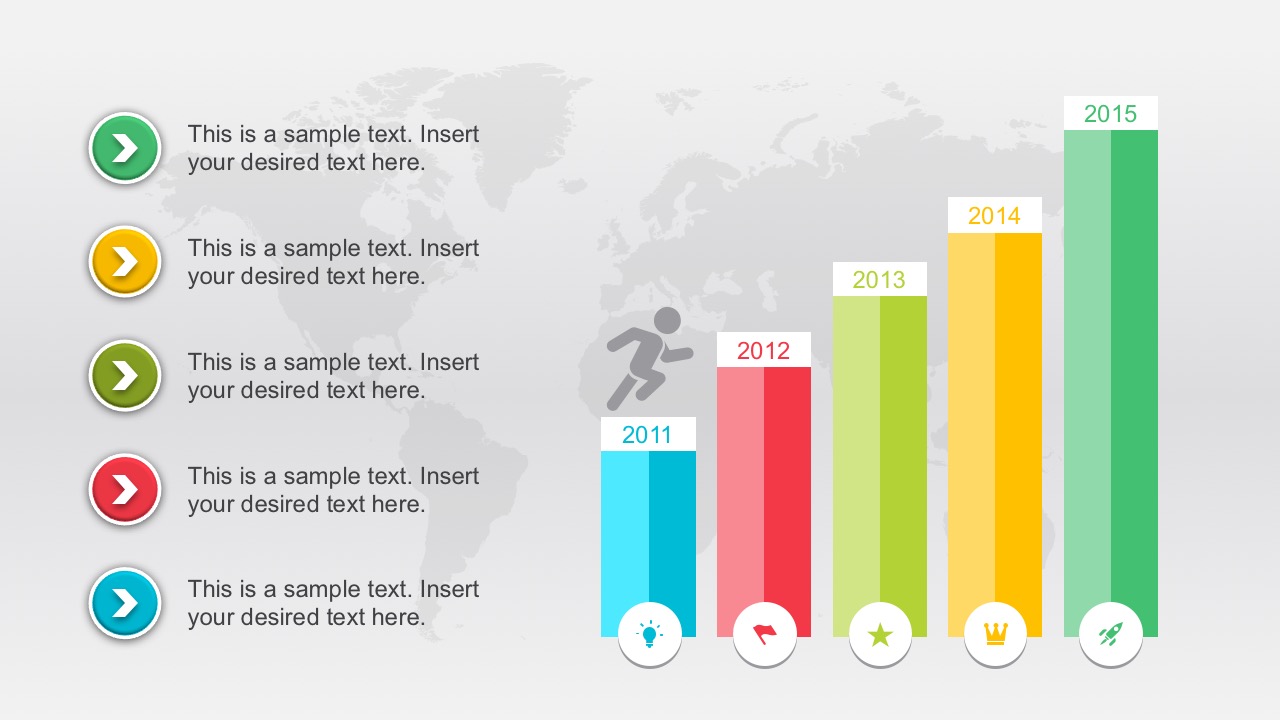 This is a sample text. Insert your desired text here.

This is a sample text. Insert your desired text here.

This is a sample text. Insert your desired text here.

This is a sample text. Insert your desired text here.

This is a sample text. Insert your desired text here.

2011

2012

2013

2014

2015